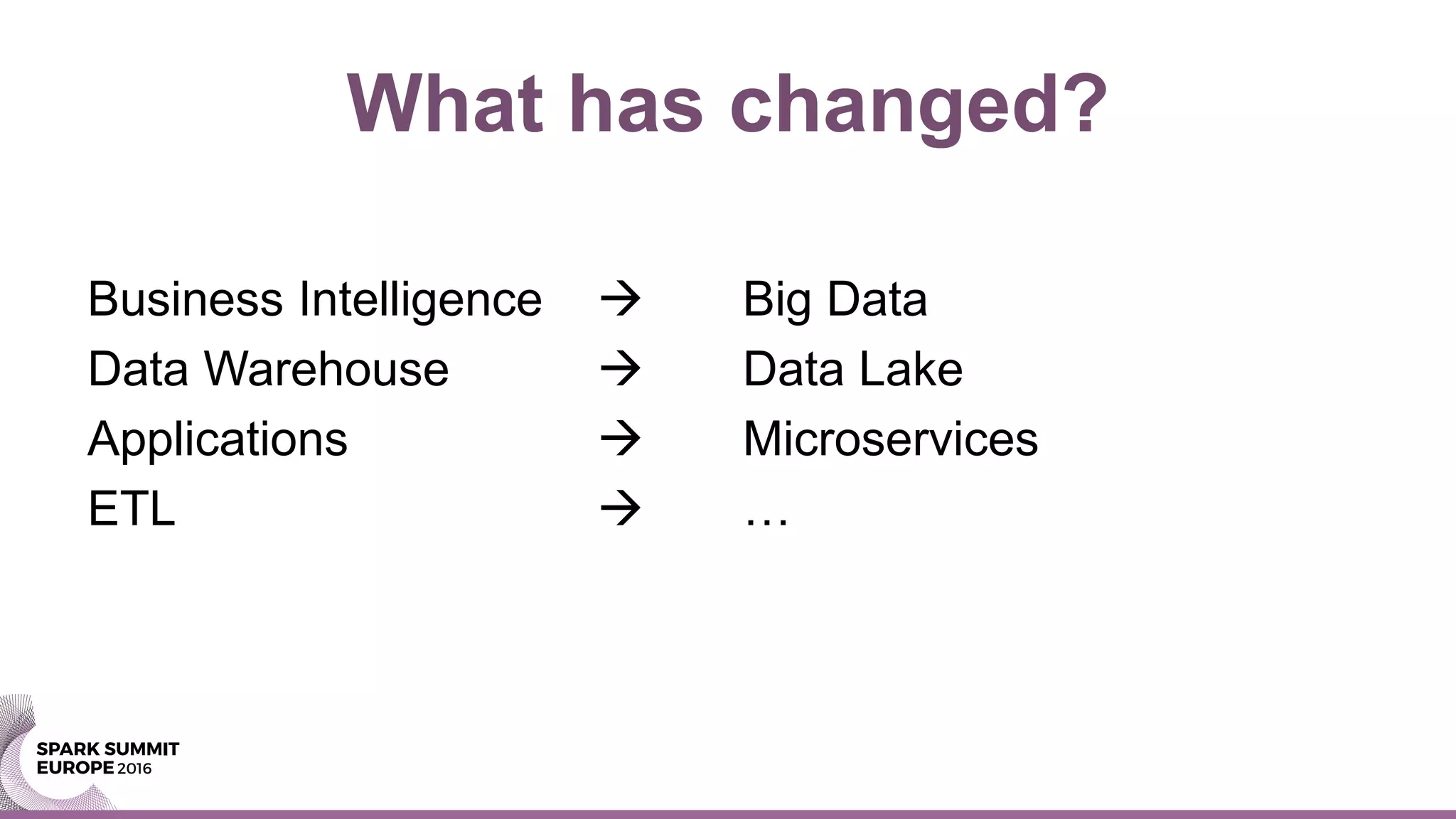 What has changed?

Business Intelligence → Big Data
Data Warehouse → Data Lake
Applications → Microservices
ETL → …

SPARK SUMMIT
EUROPE 2016